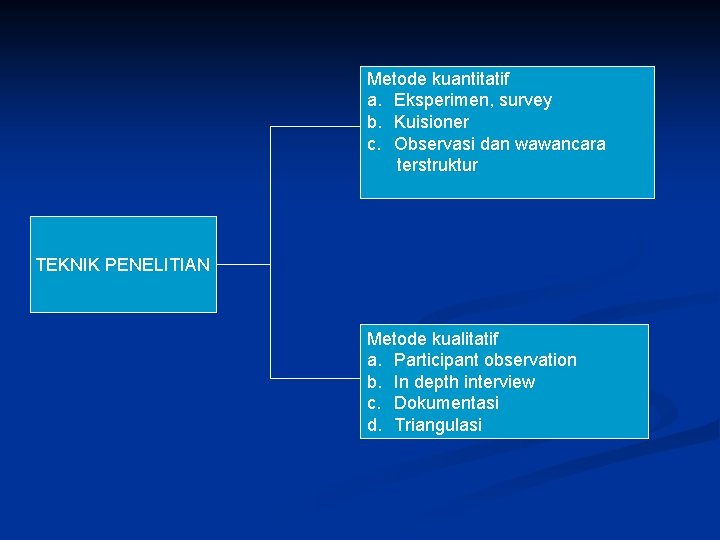 TEKNIK PENELITIAN

Metode kuantitatif
a. Eksperimen, survey
b. Kuisioner
c. Observasi dan wawancara terstruktur

Metode kualitatif
a. Participant observation
b. In depth interview
c. Dokumentasi
d. Triangulasi